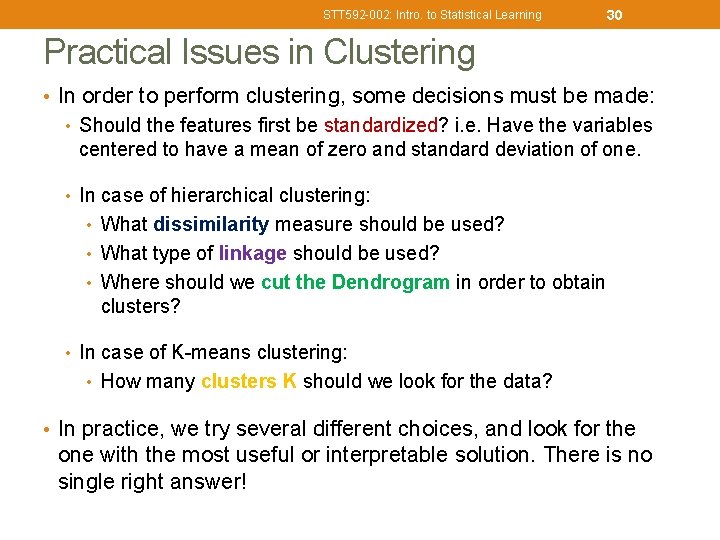 STT592-002: Intro. to Statistical Learning

30

Practical Issues in Clustering

• In order to perform clustering, some decisions must be made:
• Should the features first be standardized? i.e. Have the variables centered to have a mean of zero and standard deviation of one.

• In case of hierarchical clustering:
• What dissimilarity measure should be used?
• What type of linkage should be used?
• Where should we cut the Dendrogram in order to obtain clusters?

• In case of K-means clustering:
• How many clusters K should we look for the data?

• In practice, we try several different choices, and look for the one with the most useful or interpretable solution. There is no single right answer!